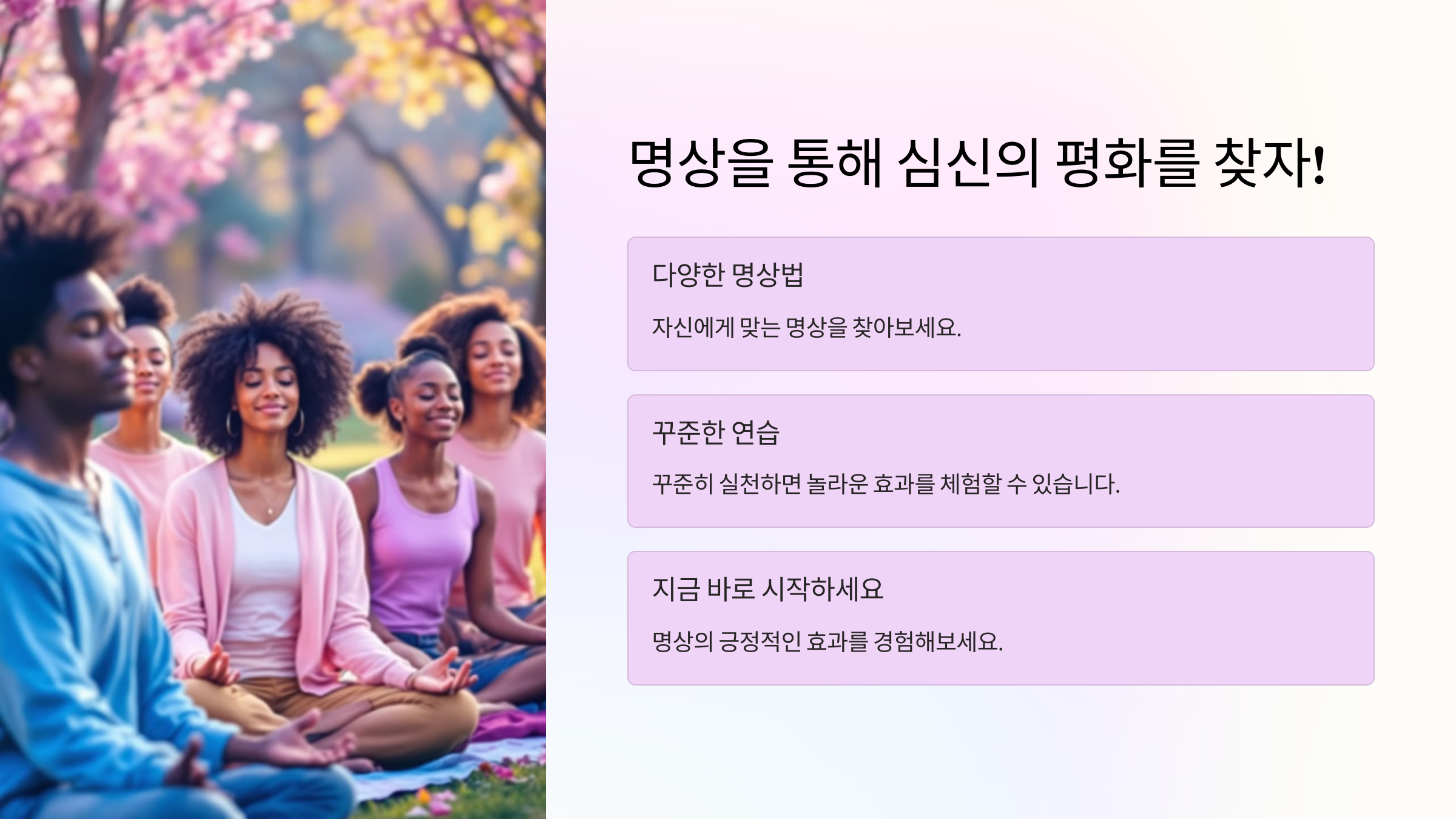 명상을 통해 심신의 평화를 찾자!

다양한 명상법

자신에게 맞는 명상을 찾아보세요.

꾸준한 연습

꾸준히 실천하면 놀라운 효과를 체험할 수 있습니다.

지금 바로 시작하세요

명상의 긍정적인 효과를 경험해보세요.